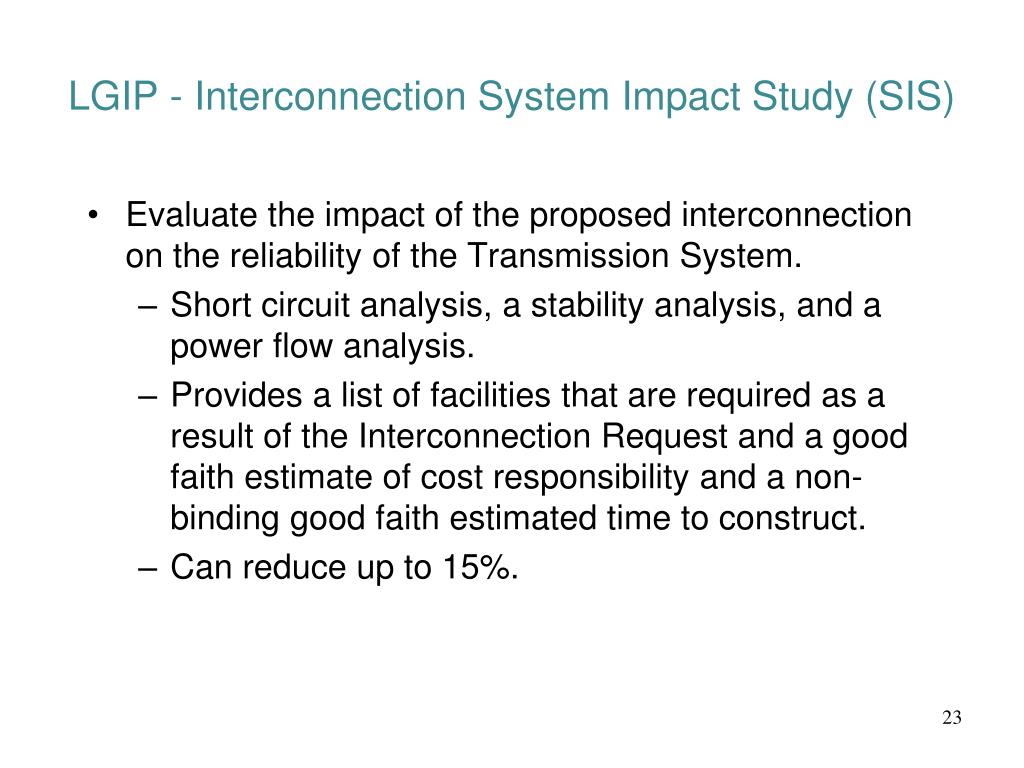 LGIP - Interconnection System Impact Study (SIS)

• Evaluate the impact of the proposed interconnection on the reliability of the Transmission System.
– Short circuit analysis, a stability analysis, and a power flow analysis.
– Provides a list of facilities that are required as a result of the Interconnection Request and a good faith estimate of cost responsibility and a non-binding good faith estimated time to construct.
– Can reduce up to 15%.

23